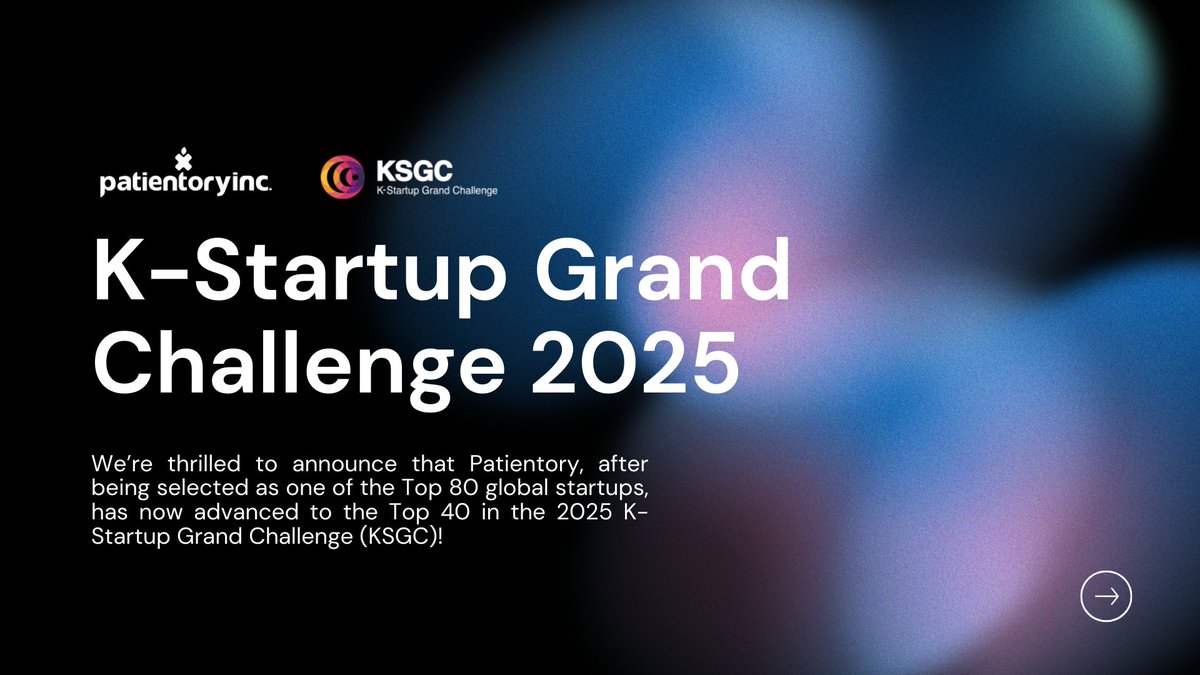 patientoryinc.

KSGC
K-Startup Grand Challenge

K-Startup Grand Challenge 2025

We're thrilled to announce that Patientory, after being selected as one of the Top 80 global startups, has now advanced to the Top 40 in the 2025 K-Startup Grand Challenge (KSGC)!